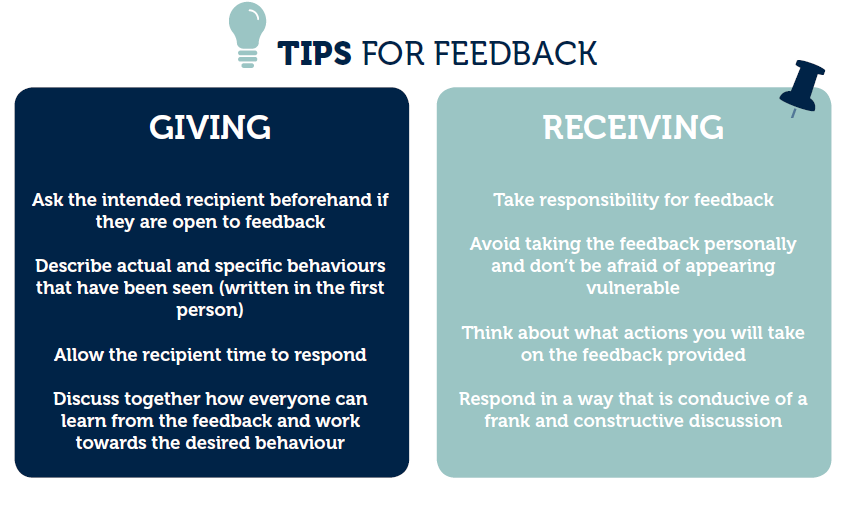 TIPS FOR FEEDBACK

GIVING

Ask the intended recipient beforehand if they are open to feedback

Describe actual and specific behaviours that have been seen (written in the first person)

Allow the recipient time to respond

Discuss together how everyone can learn from the feedback and work towards the desired behaviour

RECEIVING

Take responsibility for feedback

Avoid taking the feedback personally and don't be afraid of appearing vulnerable

Think about what actions you will take on the feedback provided

Respond in a way that is conducive of a frank and constructive discussion